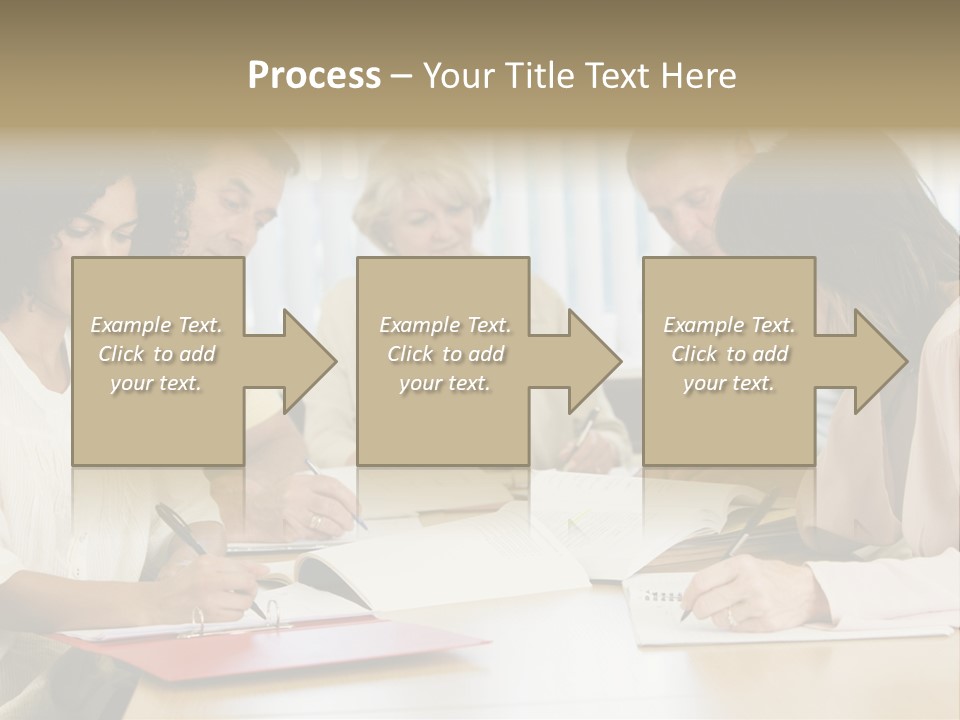 Process – Your Title Text Here

Example Text. Click to add your text.

Example Text. Click to add your text.

Example Text. Click to add your text.